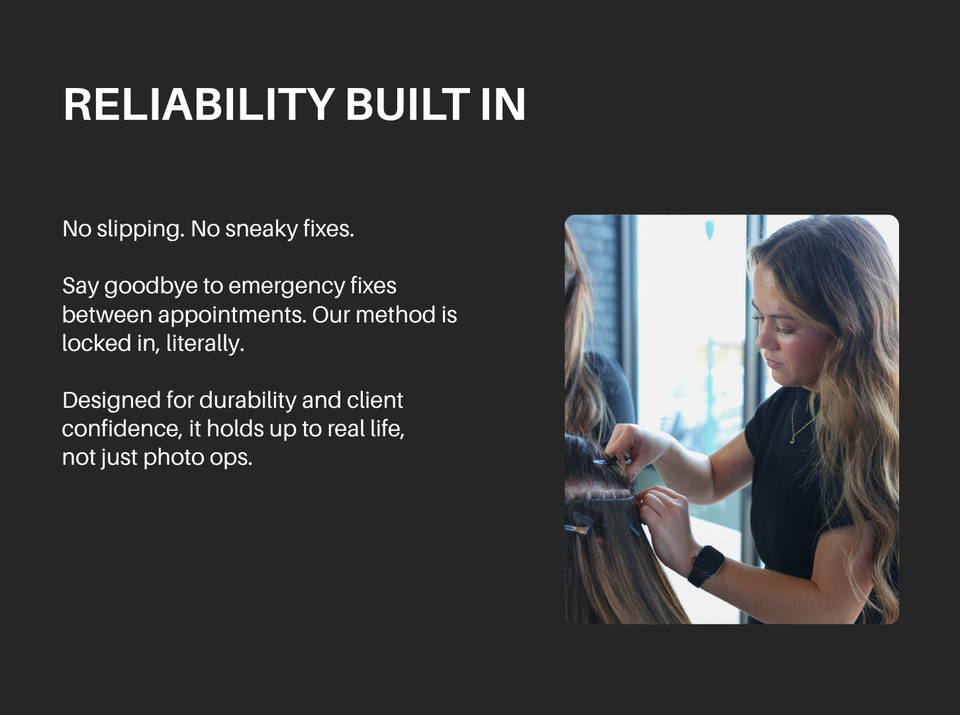 RELIABILITY BUILT IN

No slipping. No sneaky fixes.

Say goodbye to emergency fixes between appointments. Our method is locked in, literally.

Designed for durability and client confidence, it holds up to real life, not just photo ops.